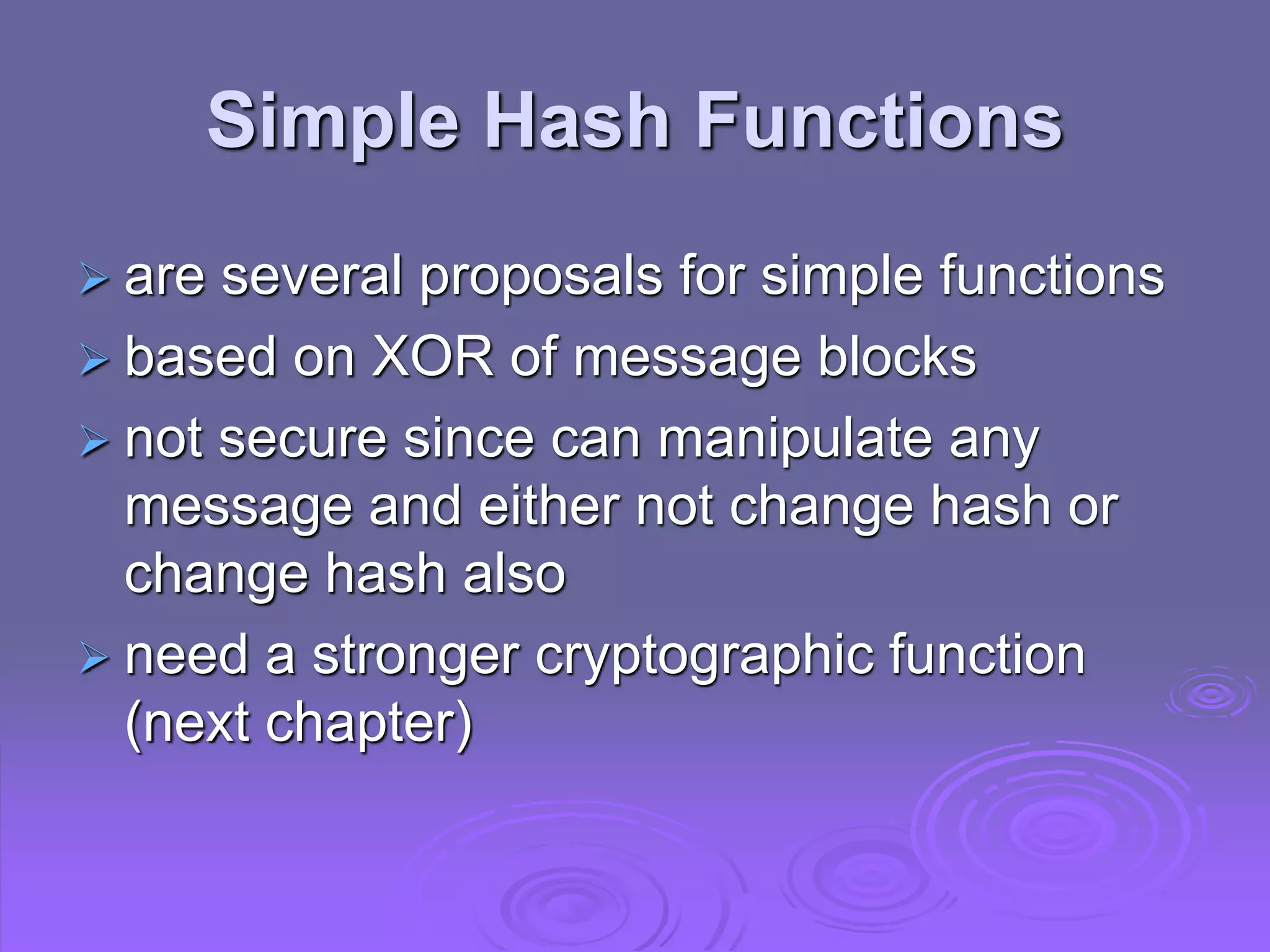 Simple Hash Functions

➢ are several proposals for simple functions
➢ based on XOR of message blocks
➢ not secure since can manipulate any message and either not change hash or change hash also
➢ need a stronger cryptographic function (next chapter)